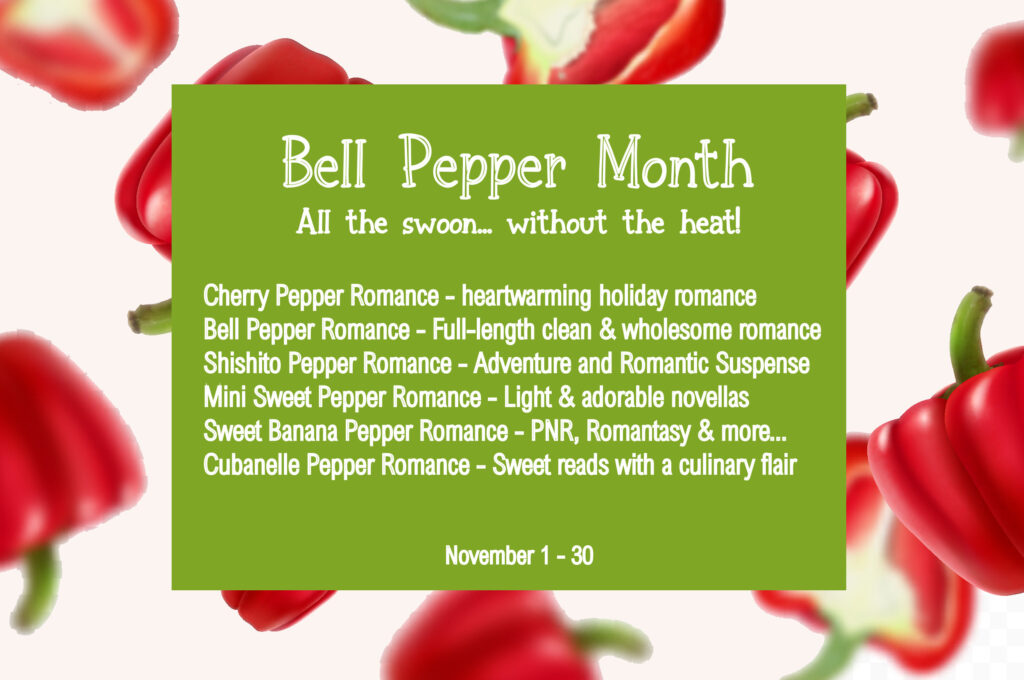 Bell Pepper Month
All the swoon... without the heat!

Cherry Pepper Romance - heartwarming holiday romance
Bell Pepper Romance - Full-length clean & wholesome romance
Shishito Pepper Romance - Adventure and Romantic Suspense
Mini Sweet Pepper Romance - Light & adorable novellas
Sweet Banana Pepper Romance - PNR, Romantasy & more...
Cubanelle Pepper Romance - Sweet reads with a culinary flair

November 1 - 30